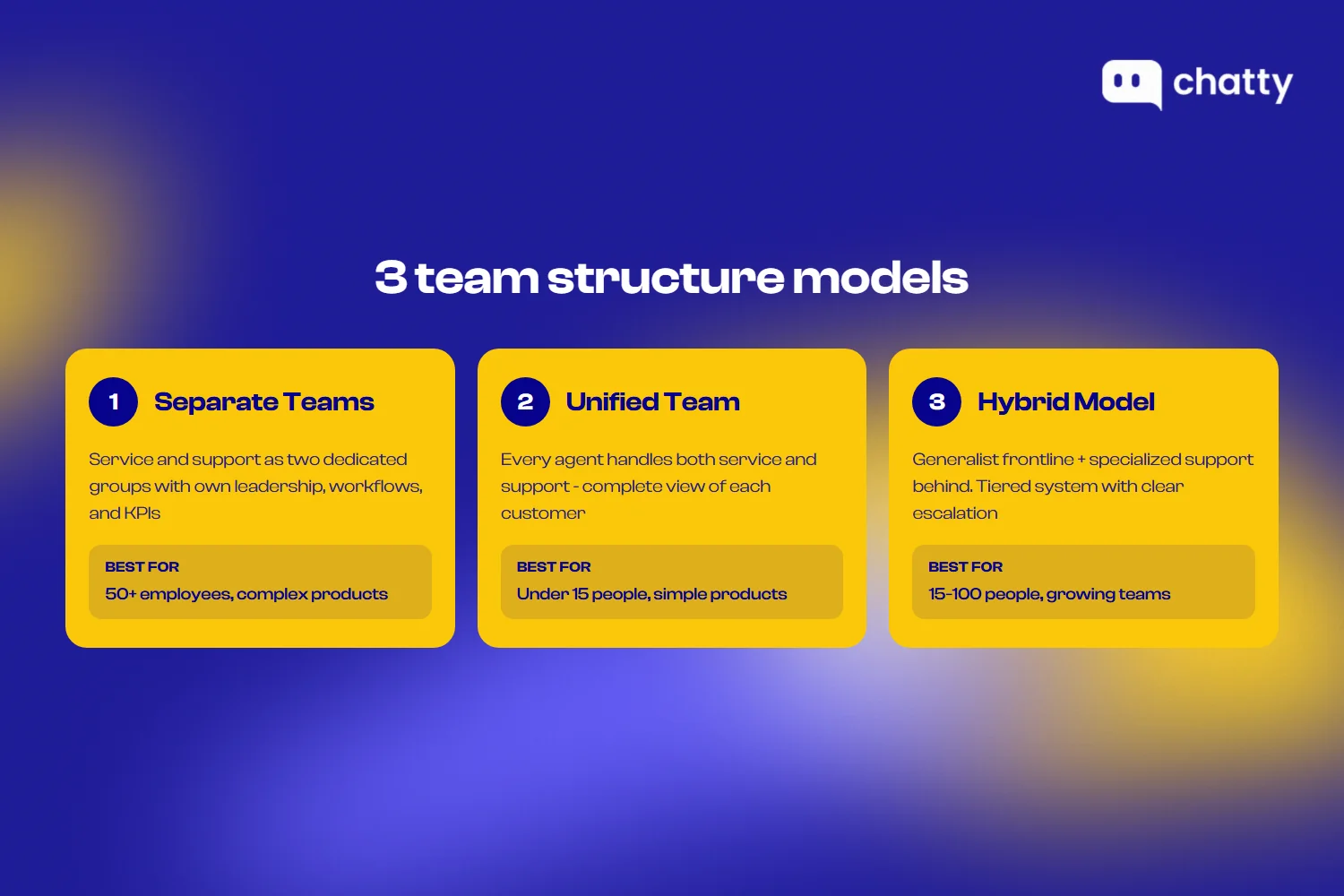 chatty

3 team structure models

1 Separate Teams

Service and support as two dedicated groups with own leadership, workflows, and KPIs

BEST FOR
50+ employees, complex products

2 Unified Team

Every agent handles both service and support - complete view of each customer

BEST FOR
Under 15 people, simple products

3 Hybrid Model

Generalist frontline + specialized support behind. Tiered system with clear escalation

BEST FOR
15-100 people, growing teams